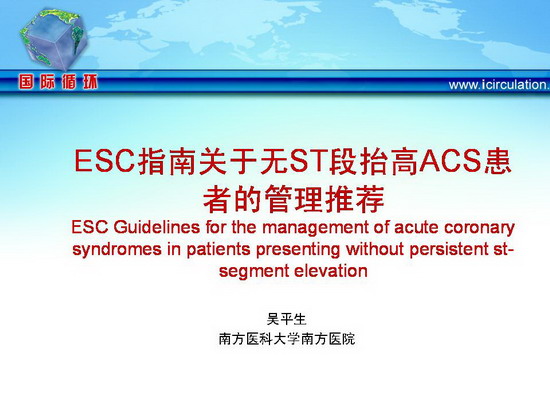 国际循环

www.icirculation.

ESC指南关于无ST段抬高ACS患者的管理推荐

ESC Guidelines for the management of acute coronary syndromes in patients presenting without persistent st-segment elevation

吴平生
南方医科大学南方医院